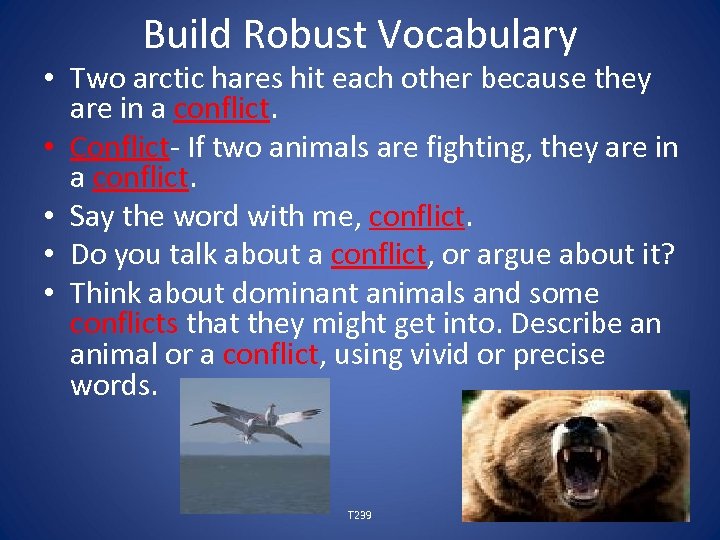 Build Robust Vocabulary

• Two arctic hares hit each other because they are in a conflict.
• Conflict- If two animals are fighting, they are in a conflict.
• Say the word with me, conflict.
• Do you talk about a conflict, or argue about it?
• Think about dominant animals and some conflicts that they might get into. Describe an animal or a conflict, using vivid or precise words.

T299